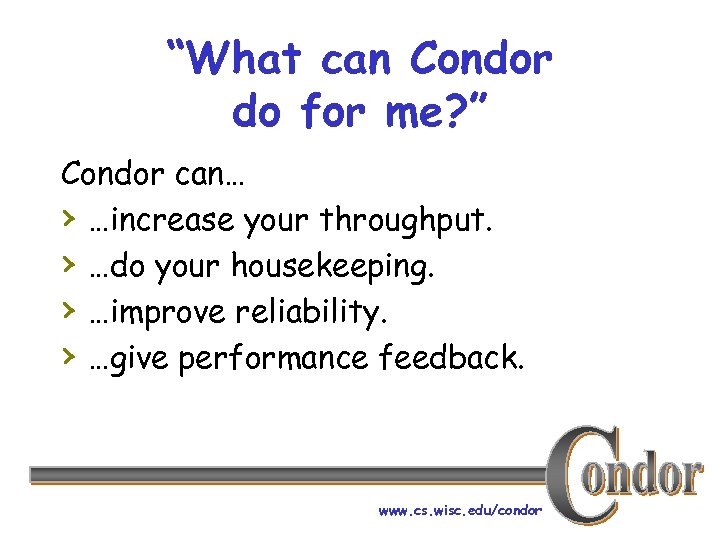 “What can Condor do for me?”

Condor can…

› …increase your throughput.

› …do your housekeeping.

› …improve reliability.

› …give performance feedback.

Condor

www.cs.wisc.edu/condor